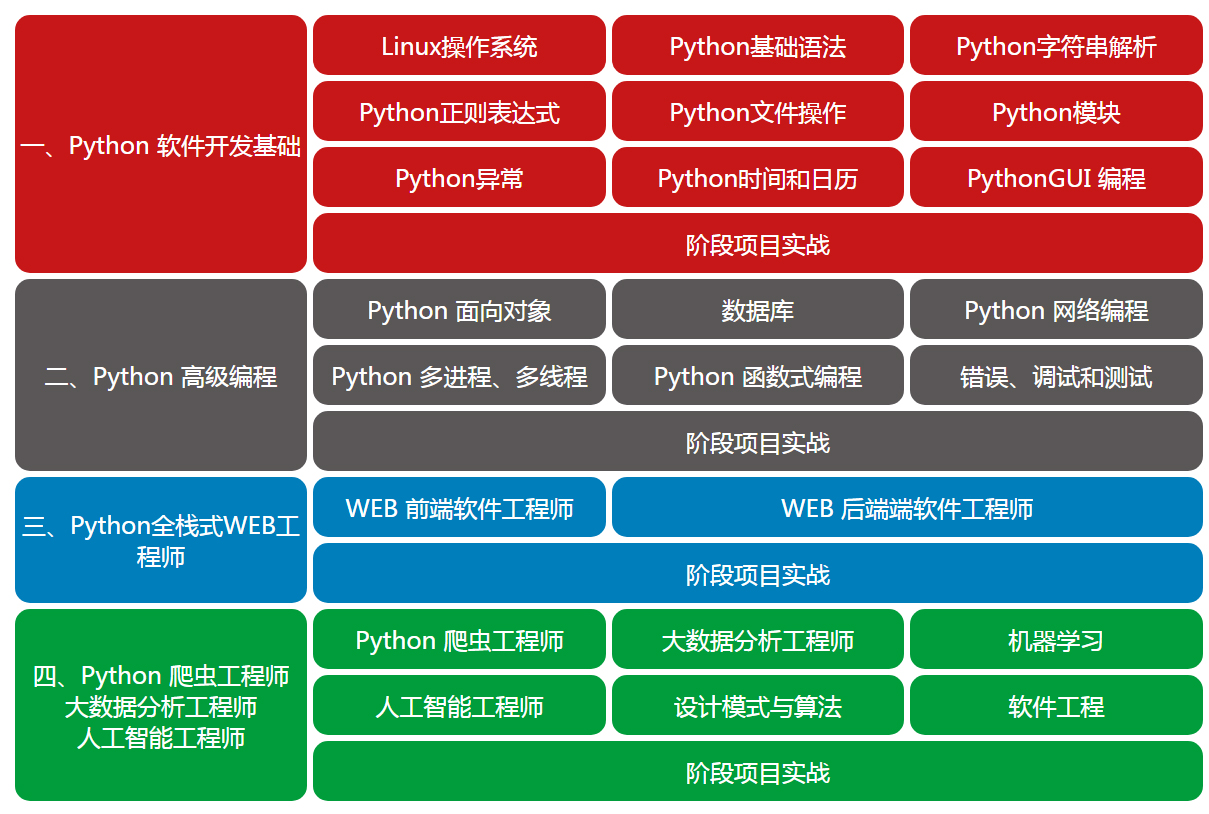 一、Python 软件开发基础

Linux操作系统

Python基础语法

Python字符串解析

Python正则表达式

Python文件操作

Python模块

Python异常

Python时间和日历

PythonGUI 编程

阶段项目实战

二、Python 高级编程

Python 面向对象

数据库

Python 网络编程

Python 多进程、多线程

Python 函数式编程

错误、调试和测试

阶段项目实战

三、Python全栈式WEB工程师

WEB 前端软件工程师

WEB 后端端软件工程师

阶段项目实战

四、Python 爬虫工程师
大数据分析工程师
人工智能工程师

Python 爬虫工程师

大数据分析工程师

机器学习

人工智能工程师

设计模式与算法

软件工程

阶段项目实战